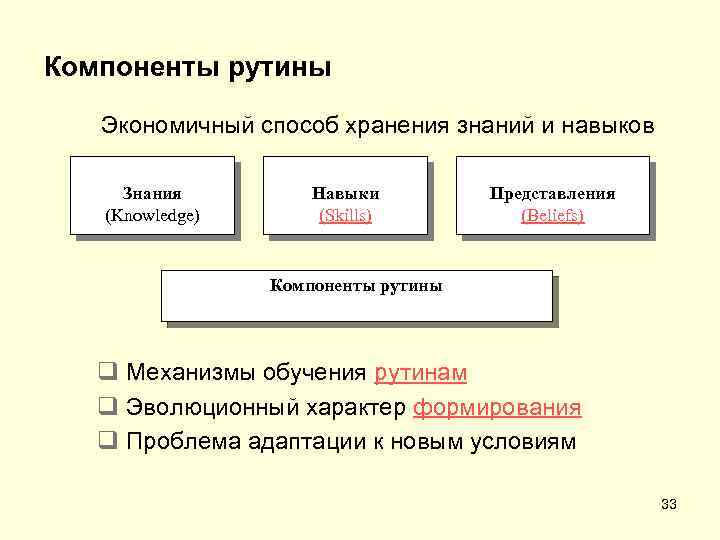 Компоненты рутины

Экономичный способ хранения знаний и навыков

Знания
(Knowledge)

Навыки
(Skills)

Представления
(Beliefs)

Компоненты рутины

❑ Механизмы обучения рутинам
❑ Эволюционный характер формирования
❑ Проблема адаптации к новым условиям

33